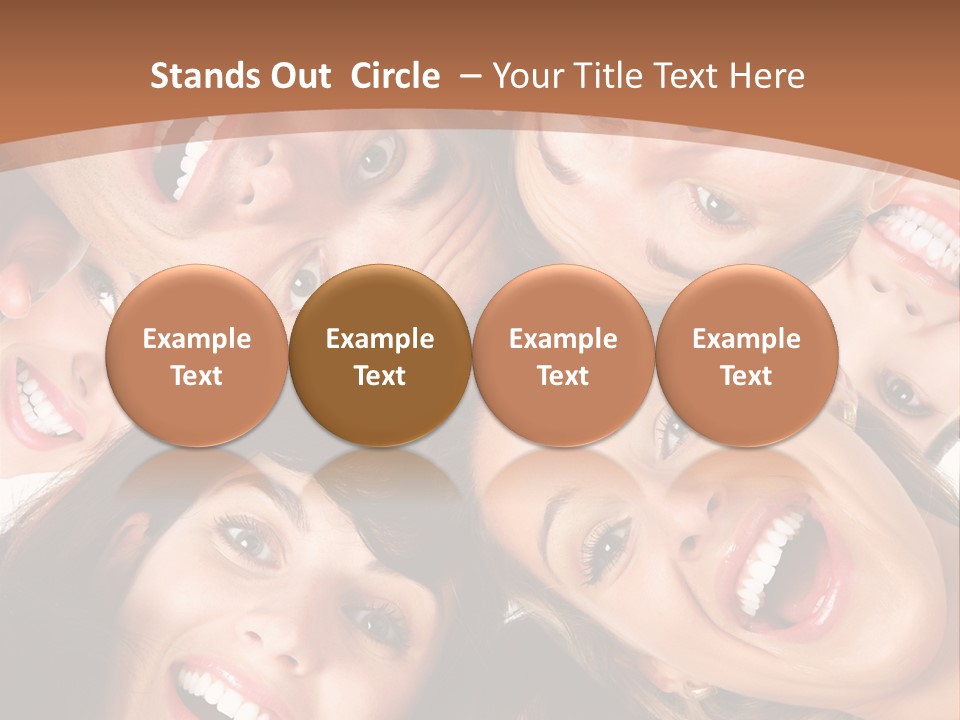 Stands Out Circle – Your Title Text Here

Example Text

Example Text

Example Text

Example Text